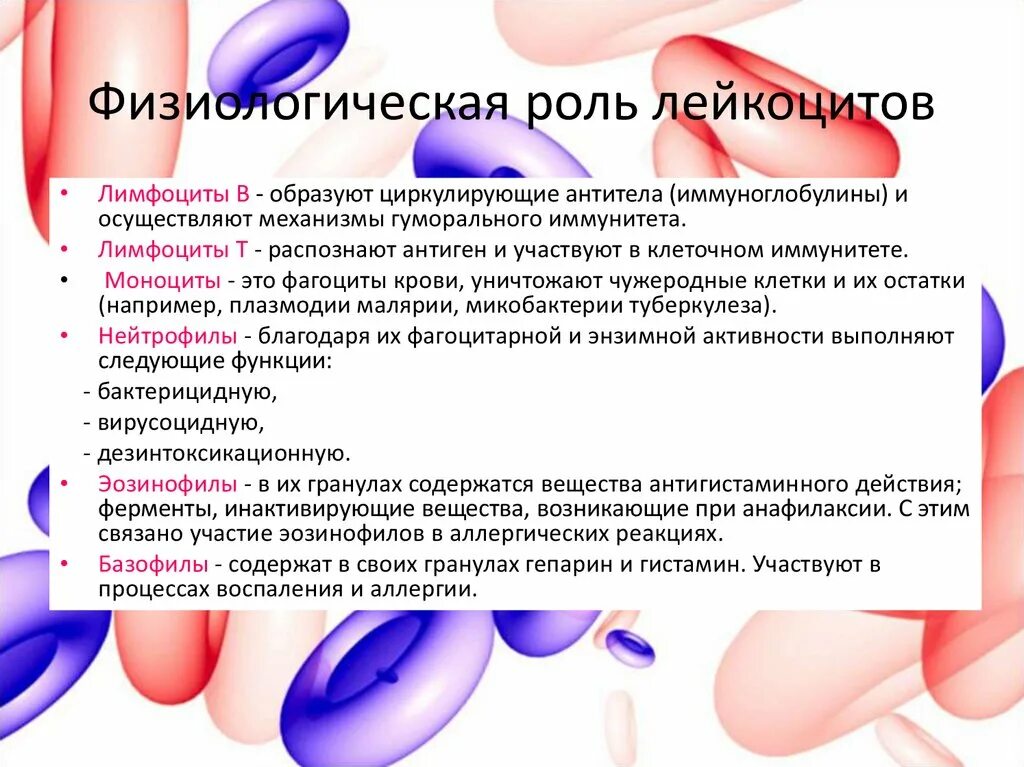 Физиологическая роль лейкоцитов

• Лимфоциты В - образуют циркулирующие антитела (иммуноглобулины) и осуществляют механизмы гуморального иммунитета.
• Лимфоциты Т - распознают антиген и участвуют в клеточном иммунитете.
• Моноциты - это фагоциты крови, уничтожают чужеродные клетки и их остатки (например, плазмодии малярии, микобактерии туберкулеза).
• Нейтрофилы - благодаря их фагоцитарной и энзимной активности выполняют следующие функции:
- бактерицидную,
- вирусоцидную,
- дезинтоксикационную.
• Эозинофилы - в их гранулах содержатся вещества антигистаминного действия; ферменты, инактивирующие вещества, возникающие при анафилаксии. С этим связано участие эозинофилов в аллергических реакциях.
• Базофилы - содержат в своих гранулах гепарин и гистамин. Участвуют в процессах воспаления и аллергии.